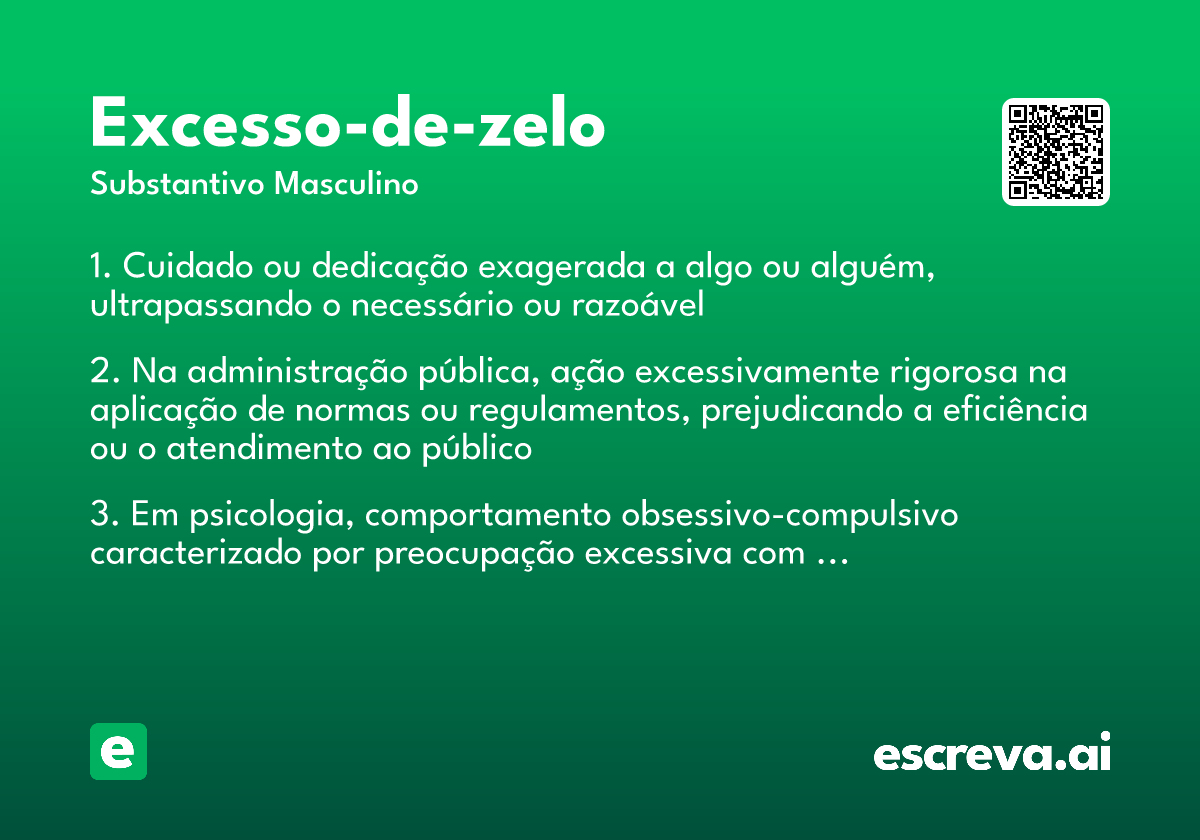 Excesso-de-zelo
Substantivo Masculino

1. Cuidado ou dedicação exagerada a algo ou alguém, ultrapassando o necessário ou razoável

2. Na administração pública, ação excessivamente rigorosa na aplicação de normas ou regulamentos, prejudicando a eficiência ou o atendimento ao público

3. Em psicologia, comportamento obsessivo-compulsivo caracterizado por preocupação excessiva com …

e

escreva.ai